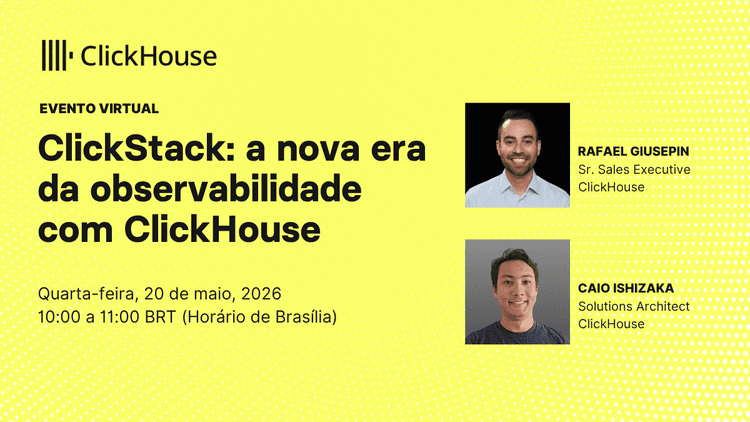 ClickHouse

EVENTO VIRTUAL

ClickStack: a nova era da observabilidade com ClickHouse

Quarta-feira, 20 de maio, 2026
10:00 a 11:00 BRT (Horário de Brasília)

RAFAEL GIUSEPIN
Sr. Sales Executive
ClickHouse

CAIO ISHIZAKA
Solutions Architect
ClickHouse